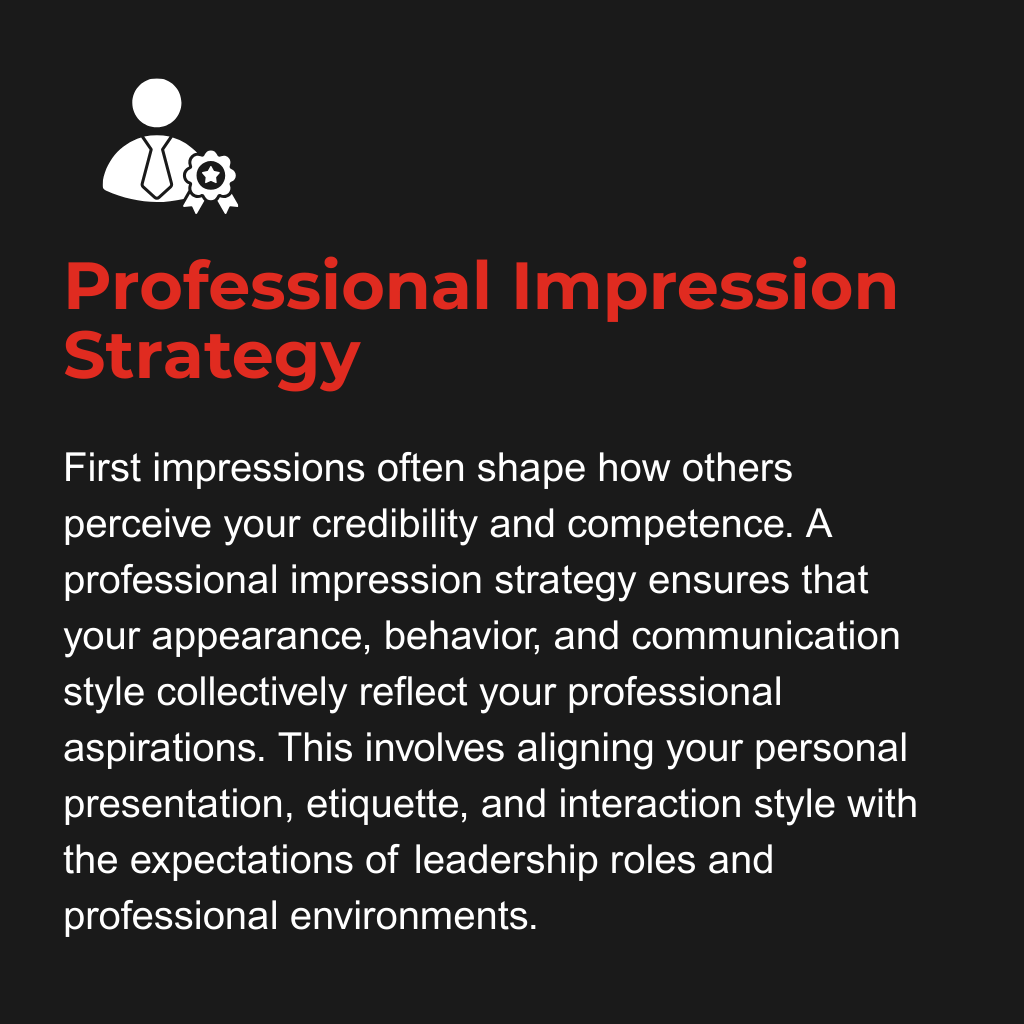 Professional Impression Strategy

First impressions often shape how others perceive your credibility and competence. A professional impression strategy ensures that your appearance, behavior, and communication style collectively reflect your professional aspirations. This involves aligning your personal presentation, etiquette, and interaction style with the expectations of leadership roles and professional environments.